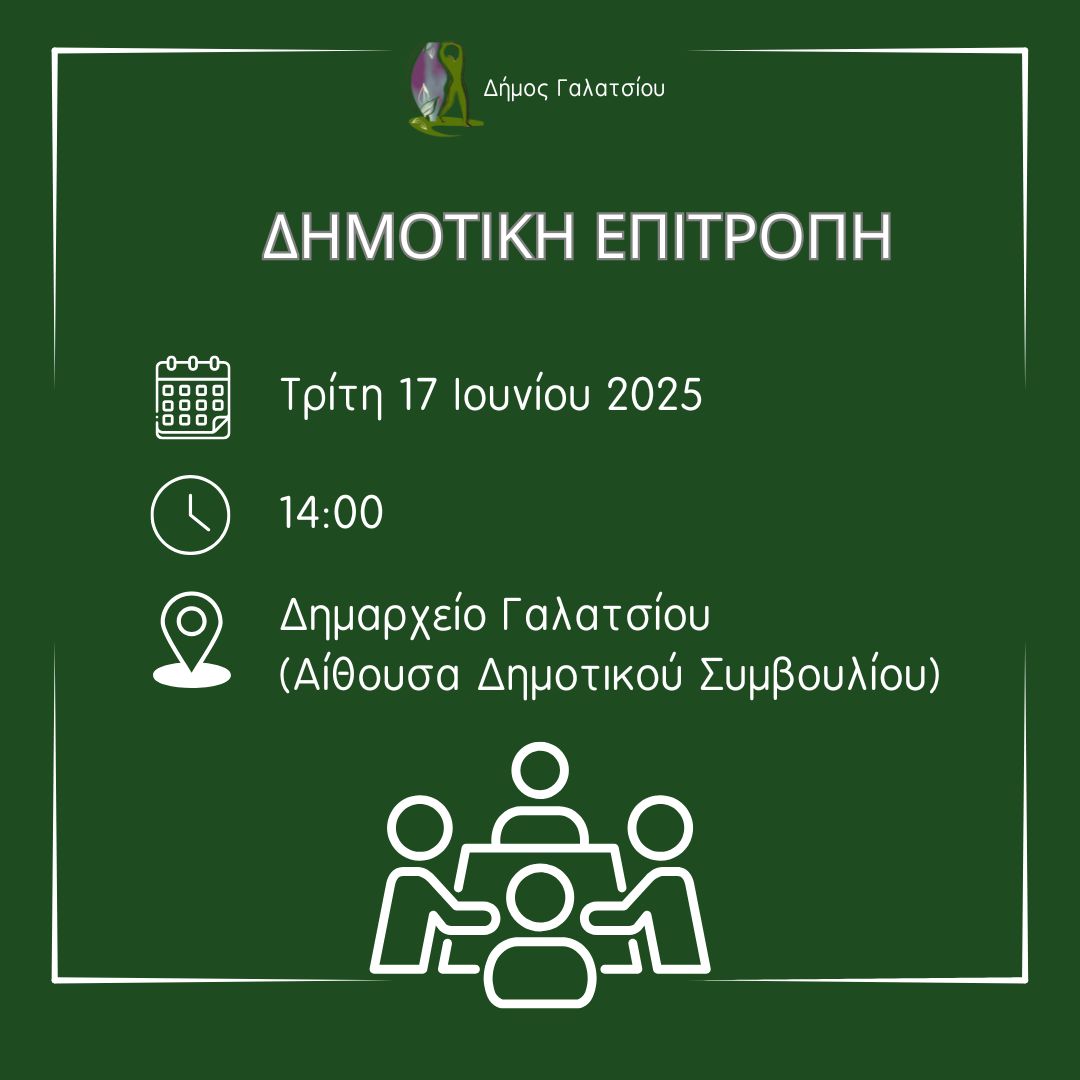 Δήμος Γαλατσίου

ΔΗΜΟΤΙΚΗ ΕΠΙΤΡΟΠΗ

Τρίτη 17 Ιουνίου 2025

14:00

Δημαρχείο Γαλατσίου
(Αίθουσα Δημοτικού Συμβουλίου)